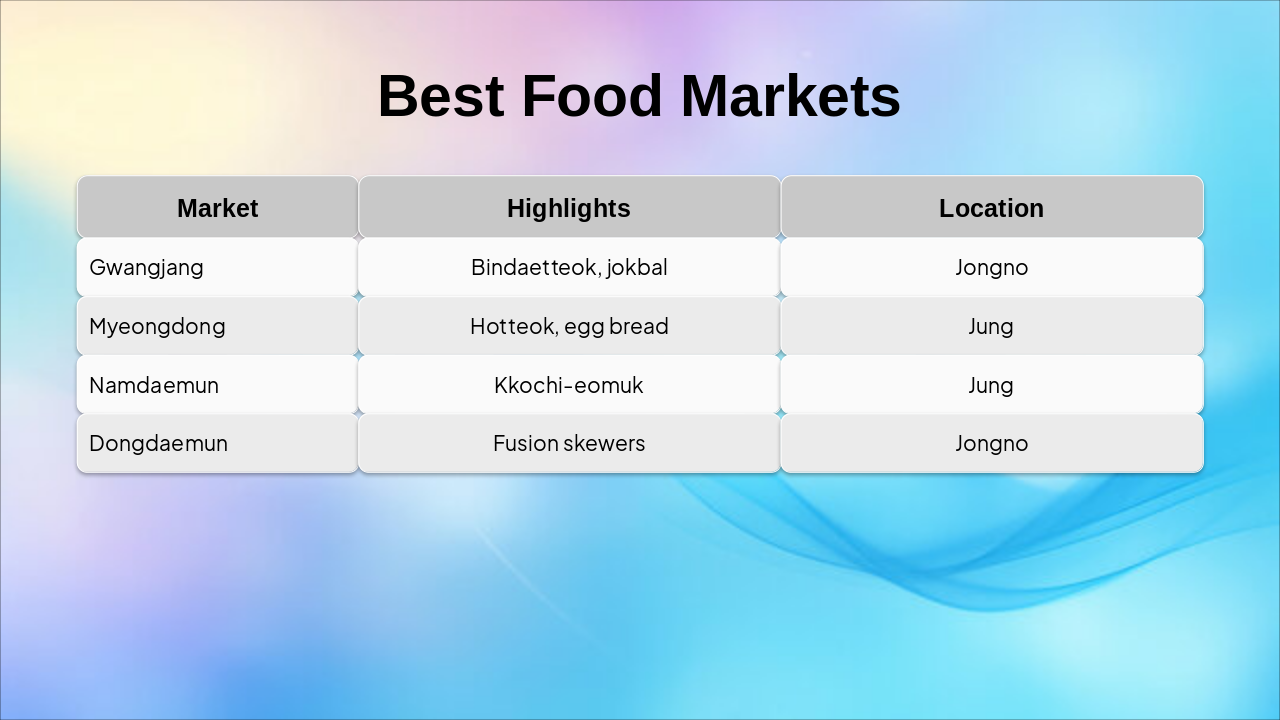 Best Food Markets

| Market | Highlights | Location |
|---|---|---|
| Gwangjang | Bindaetteok, jokbal | Jongno |
| Myeongdong | Hotteok, egg bread | Jung |
| Namdaemun | Kkochi-eomuk | Jung |
| Dongdaemun | Fusion skewers | Jongno |